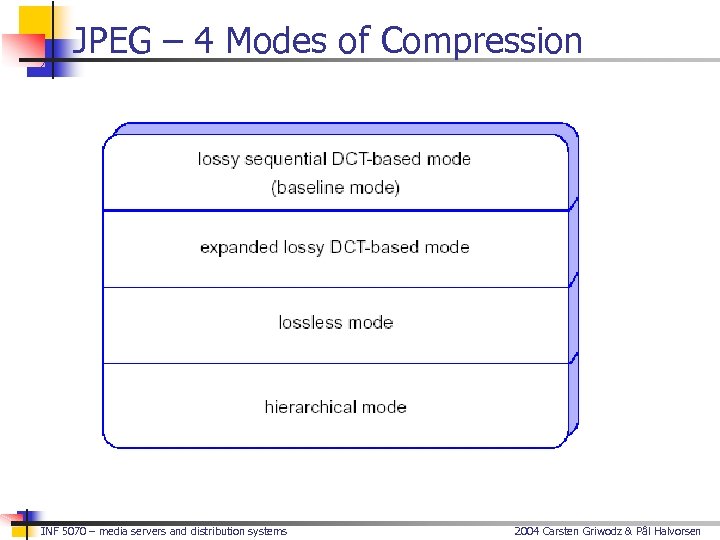 JPEG – 4 Modes of Compression

lossy sequential DCT-based mode
(baseline mode)

expanded lossy DCT-based mode

lossless mode

hierarchical mode

INF 5070 – media servers and distribution systems

2004 Carsten Griwodz & Pål Halvorsen